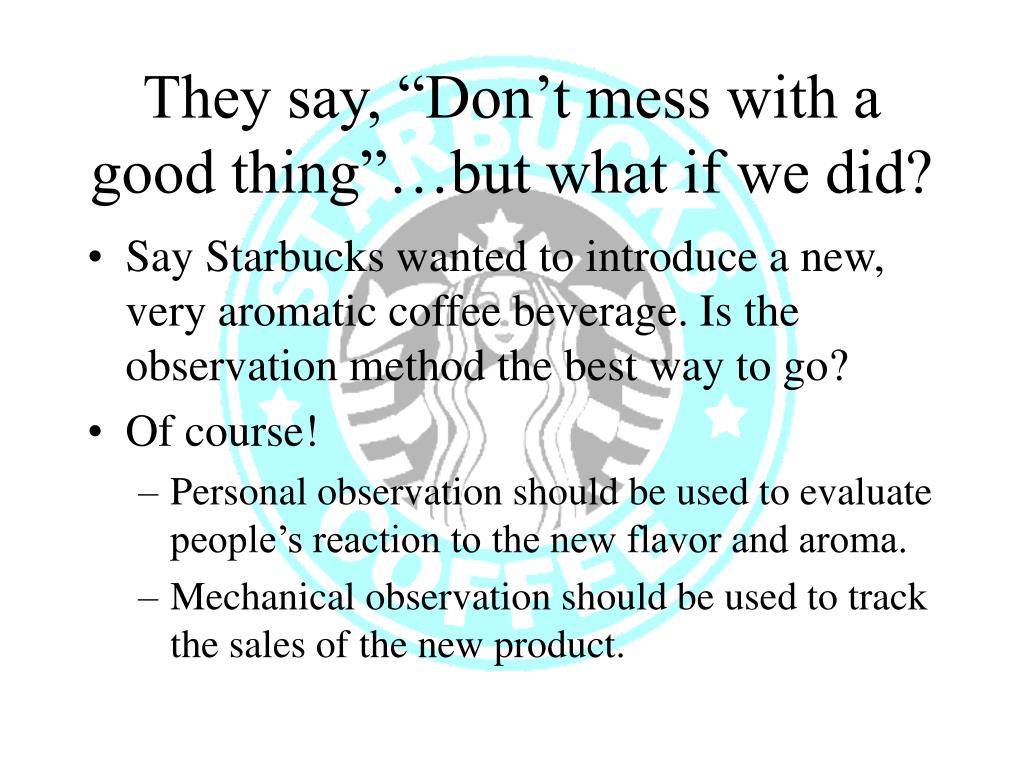 They say, “Don’t mess with a good thing”…but what if we did?

• Say Starbucks wanted to introduce a new, very aromatic coffee beverage. Is the observation method the best way to go?
• Of course!
– Personal observation should be used to evaluate people’s reaction to the new flavor and aroma.
– Mechanical observation should be used to track the sales of the new product.

STARBUCKS COFFEE